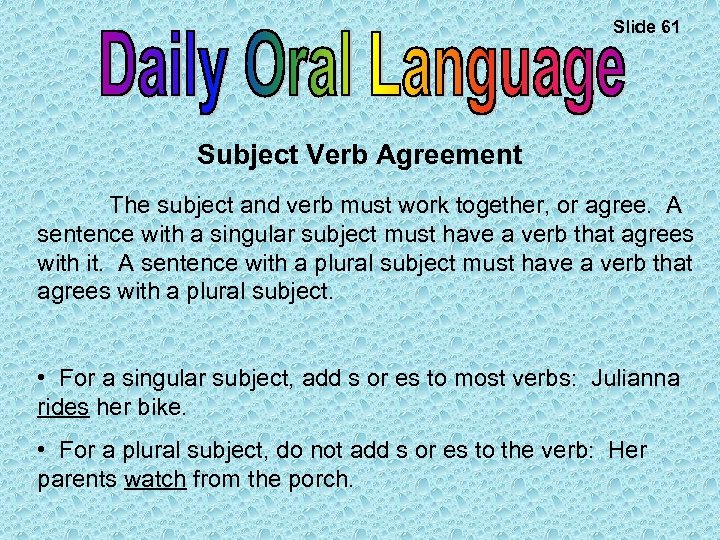 Slide 61

Daily Oral Language

Subject Verb Agreement

The subject and verb must work together, or agree. A sentence with a singular subject must have a verb that agrees with it. A sentence with a plural subject must have a verb that agrees with a plural subject.

• For a singular subject, add s or es to most verbs: Julianna rides her bike.

• For a plural subject, do not add s or es to the verb: Her parents watch from the porch.